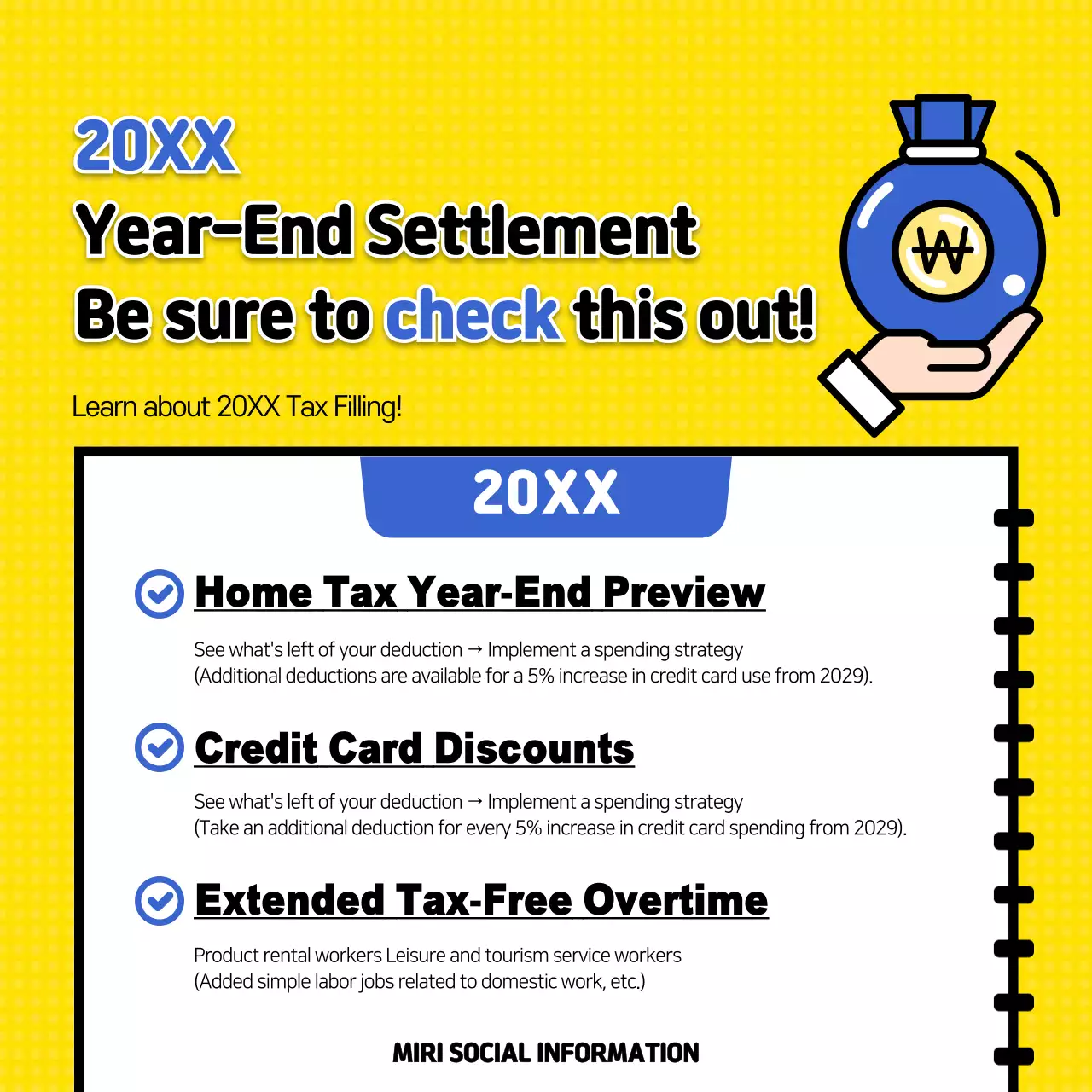 20XX
Year-End Settlement
Be sure to check this out!

₩

Learn about 20XX Tax Filling!

20XX

Home Tax Year-End Preview

See what's left of your deduction → Implement a spending strategy
(Additional deductions are available for a 5% increase in credit card use from 2029).

Credit Card Discounts

See what's left of your deduction → Implement a spending strategy
(Take an additional deduction for every 5% increase in credit card spending from 2029).

Extended Tax-Free Overtime

Product rental workers Leisure and tourism service workers
(Added simple labor jobs related to domestic work, etc.)

MIRI SOCIAL INFORMATION